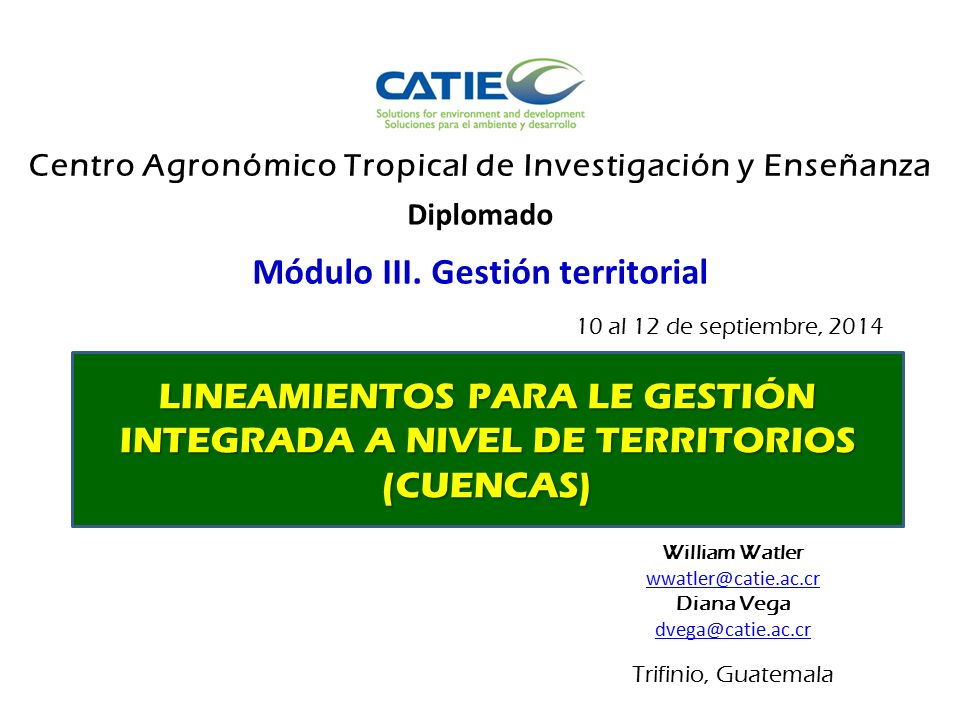 CATIE
Solutions for environment and development
Soluciones para el ambiente y desarrollo

Centro Agronómico Tropical de Investigación y Enseñanza

Diplomado

Módulo III. Gestión territorial

10 al 12 de septiembre, 2014

LINEAMIENTOS PARA LE GESTIÓN INTEGRADA A NIVEL DE TERRITORIOS (CUENCAS)

William Watler
wwatler@catie.ac.cr
Diana Vega
dvega@catie.ac.cr

Trifinio, Guatemala